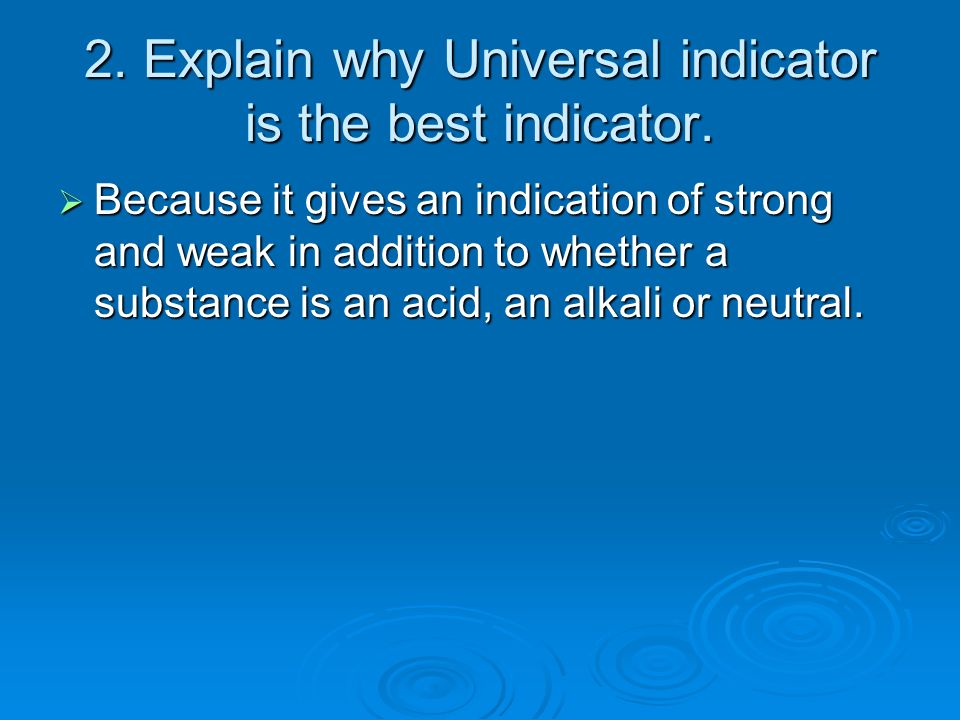 2. Explain why Universal indicator is the best indicator.

➢ Because it gives an indication of strong and weak in addition to whether a substance is an acid, an alkali or neutral.